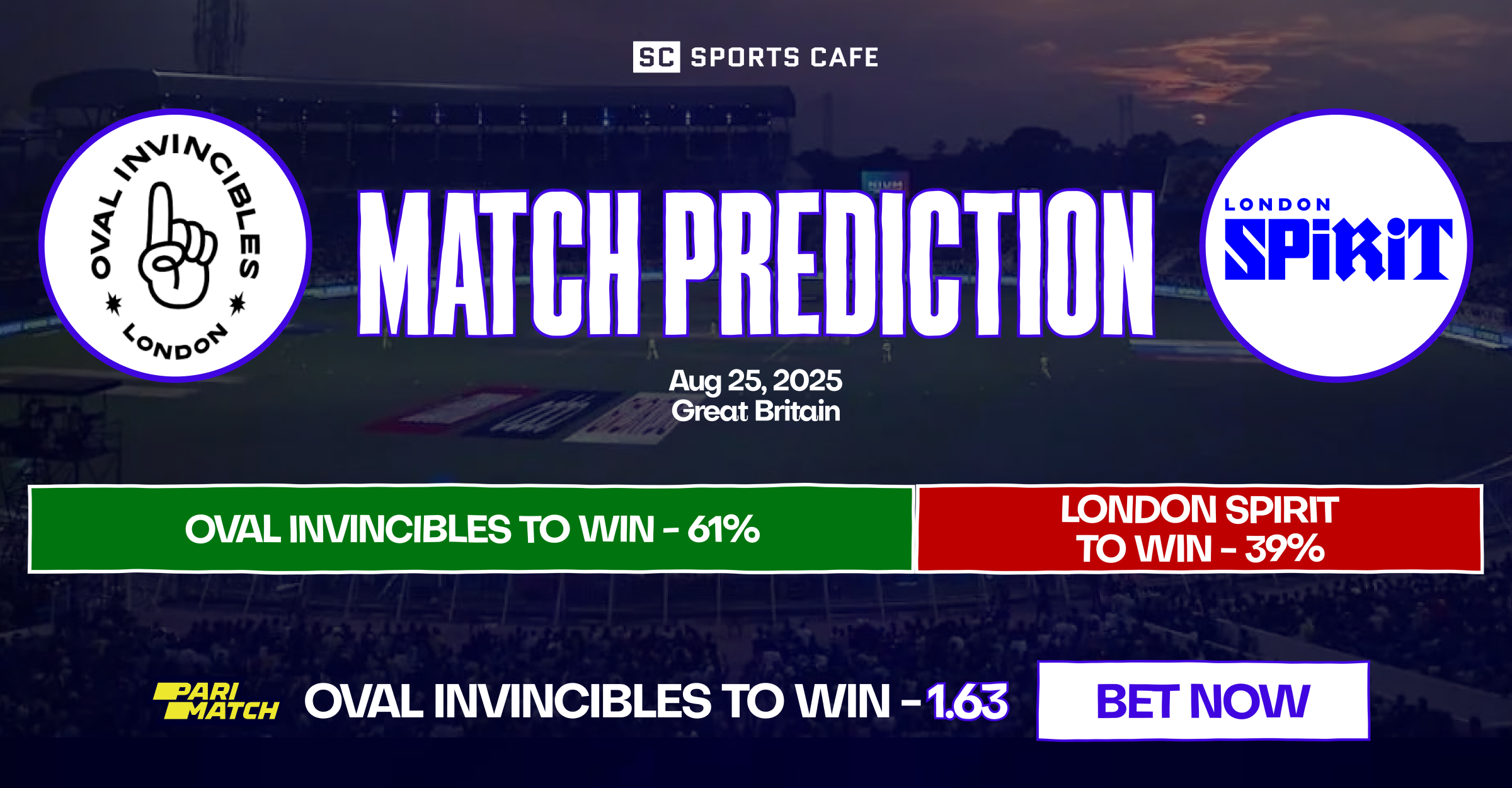 SC SPORTS CAFE

OVAL INVINCIBLES LONDON

MATCH PREDICTION

LONDON SPIRIT

Aug 25, 2025
Great Britain

OVAL INVINCIBLES TO WIN - 61%

LONDON SPIRIT TO WIN - 39%

PARI MATCH

OVAL INVINCIBLES TO WIN - 1.63

BET NOW